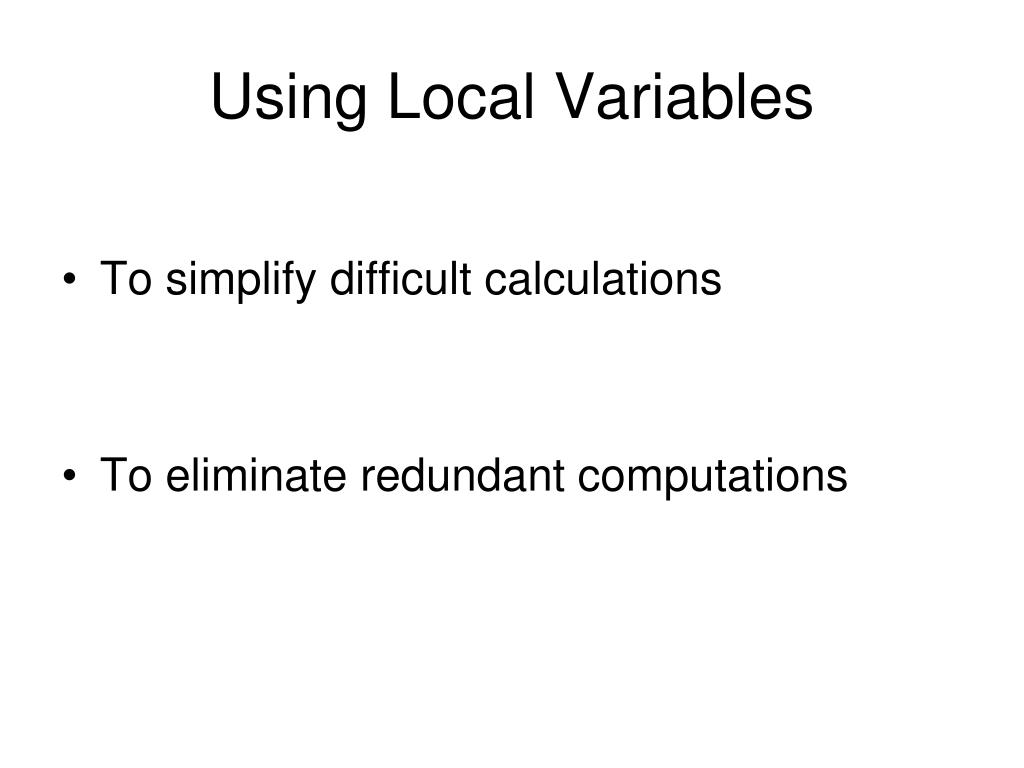 Using Local Variables

• To simplify difficult calculations

• To eliminate redundant computations